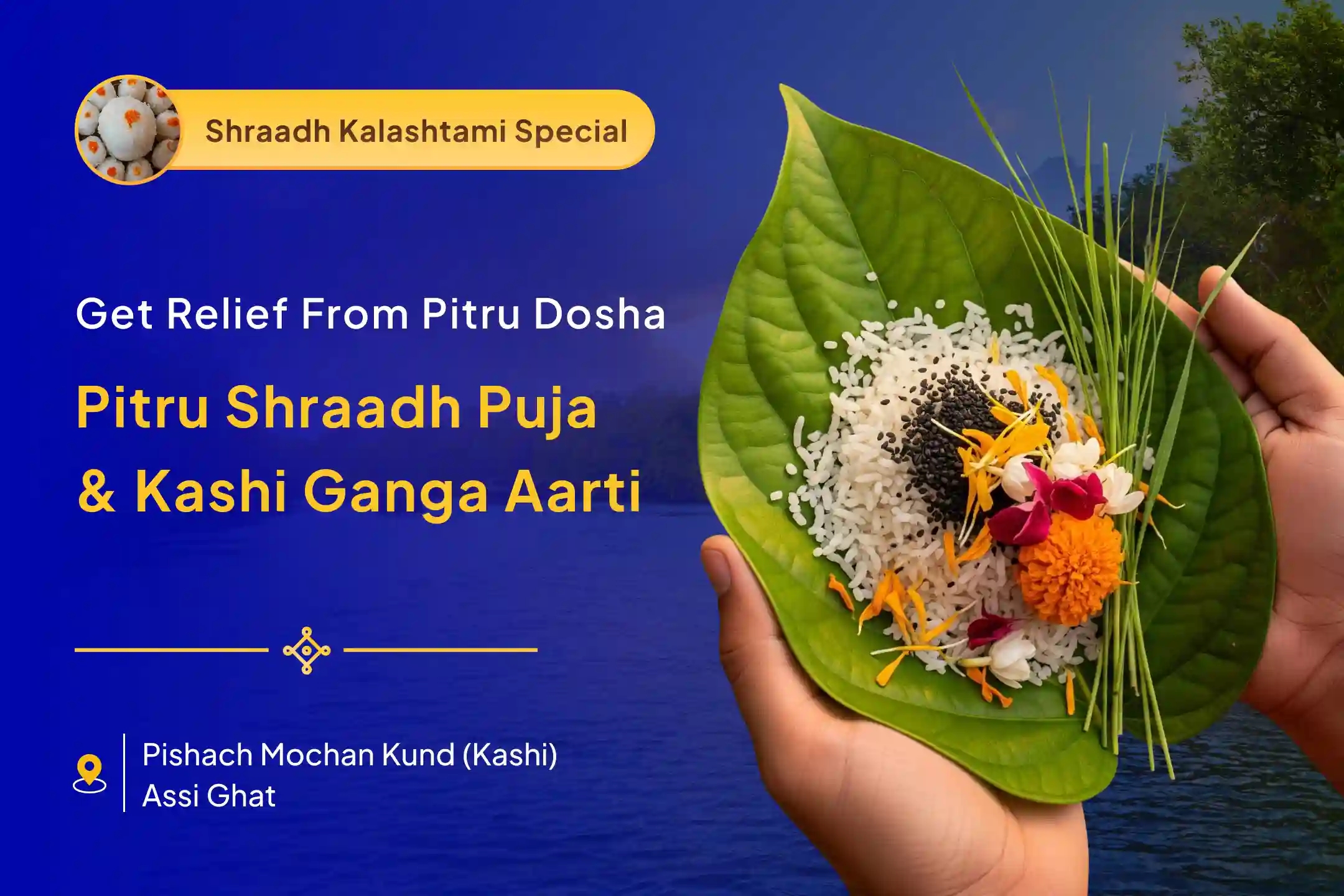 Shraadh Kalashtami Special

Get Relief From Pitru Dosha

Pitru Shraadh Puja & Kashi Ganga Aarti

Pishach Mochan Kund (Kashi)
Assi Ghat